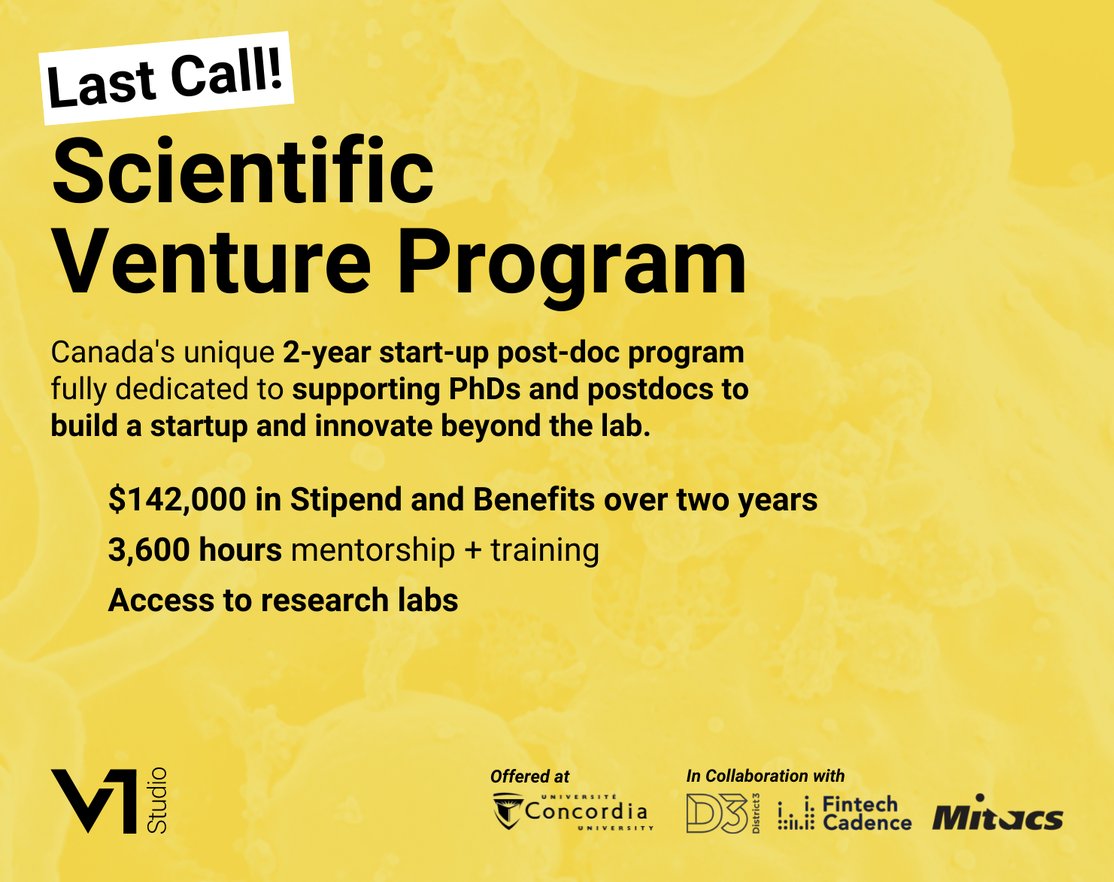 Last Call!

Scientific Venture Program

Canada's unique 2-year start-up post-doc program fully dedicated to supporting PhDs and postdocs to build a startup and innovate beyond the lab.

$142,000 in Stipend and Benefits over two years

3,600 hours mentorship + training

Access to research labs

V1 Studio

Offered at

UNIVERSITÉ Concordia UNIVERSITY

In Collaboration with

D3 District 3

Fintech Cadence

Mitacs